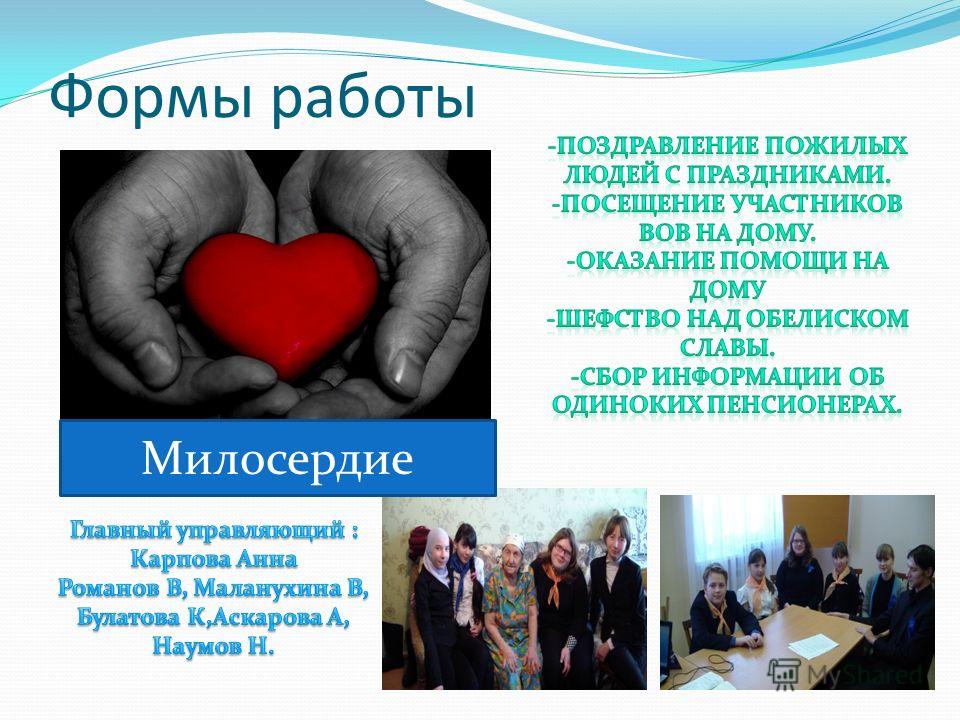 Формы работы

-ПОЗДРАВЛЕНИЕ ПОЖИЛЫХ ЛЮДЕЙ С ПРАЗДНИКАМИ.
-ПОСЕЩЕНИЕ УЧАСТНИКОВ ВОВ НА ДОМУ.
-ОКАЗАНИЕ ПОМОЩИ НА ДОМУ
-ШЕФСТВО НАД ОБЕЛИСКОМ СЛАВЫ.
-СБОР ИНФОРМАЦИИ ОБ ОДИНОКИХ ПЕНСИОНЕРАХ.

Милосердие

Главный управляющий : Карпова Анна
Романов В, Маланухина В, Булатова К,Аскарова А, Наумов Н.

MyShared